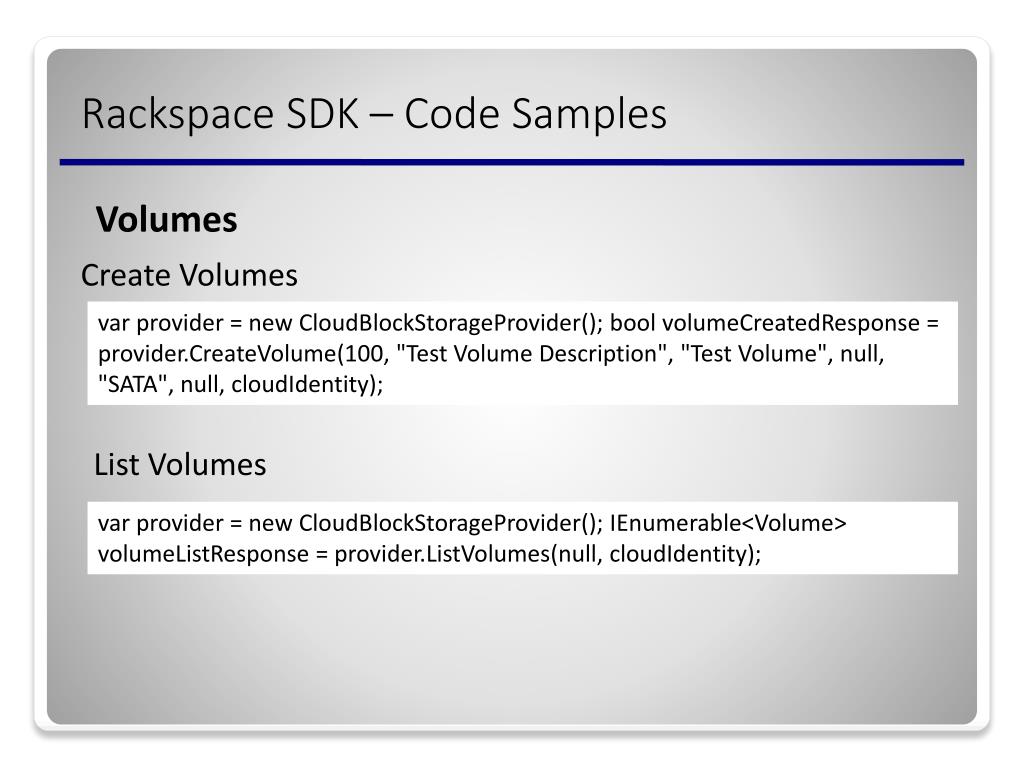 Rackspace SDK – Code Samples

Volumes

Create Volumes

var provider = new CloudBlockStorageProvider(); bool volumeCreatedResponse = provider.CreateVolume(100, "Test Volume Description", "Test Volume", null, "SATA", null, cloudIdentity);

List Volumes

var provider = new CloudBlockStorageProvider(); IEnumerable<Volume> volumeListResponse = provider.ListVolumes(null, cloudIdentity);